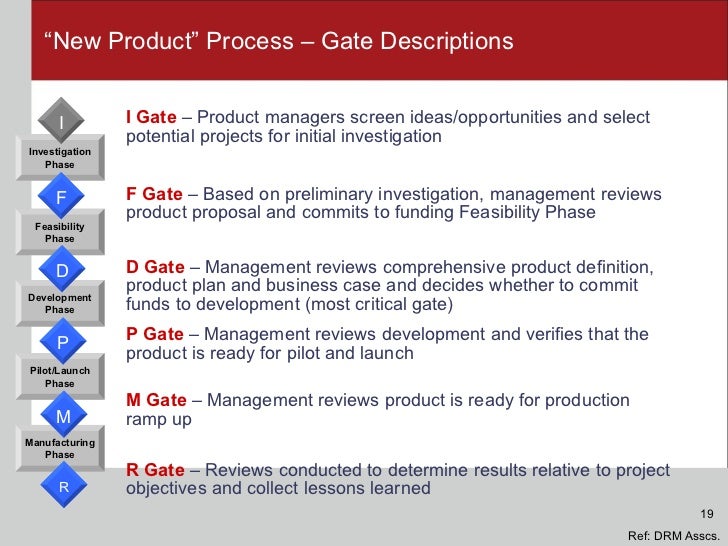 “New Product” Process – Gate Descriptions

I

Investigation Phase

F

Feasibility Phase

D

Development Phase

P

Pilot/Launch Phase

M

Manufacturing Phase

R

I Gate – Product managers screen ideas/opportunities and select potential projects for initial investigation

F Gate – Based on preliminary investigation, management reviews product proposal and commits to funding Feasibility Phase

D Gate – Management reviews comprehensive product definition, product plan and business case and decides whether to commit funds to development (most critical gate)

P Gate – Management reviews development and verifies that the product is ready for pilot and launch

M Gate – Management reviews product is ready for production ramp up

R Gate – Reviews conducted to determine results relative to project objectives and collect lessons learned

19

Ref: DRM Asscs.